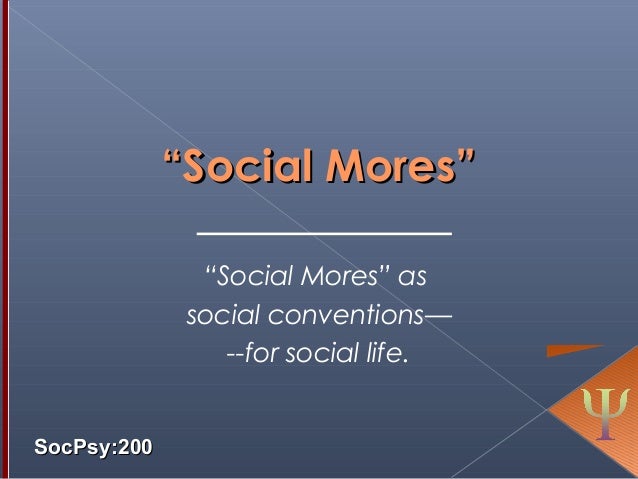 “Social Mores”

“Social Mores” as social conventions— --for social life.

Ψ

SocPsy:200